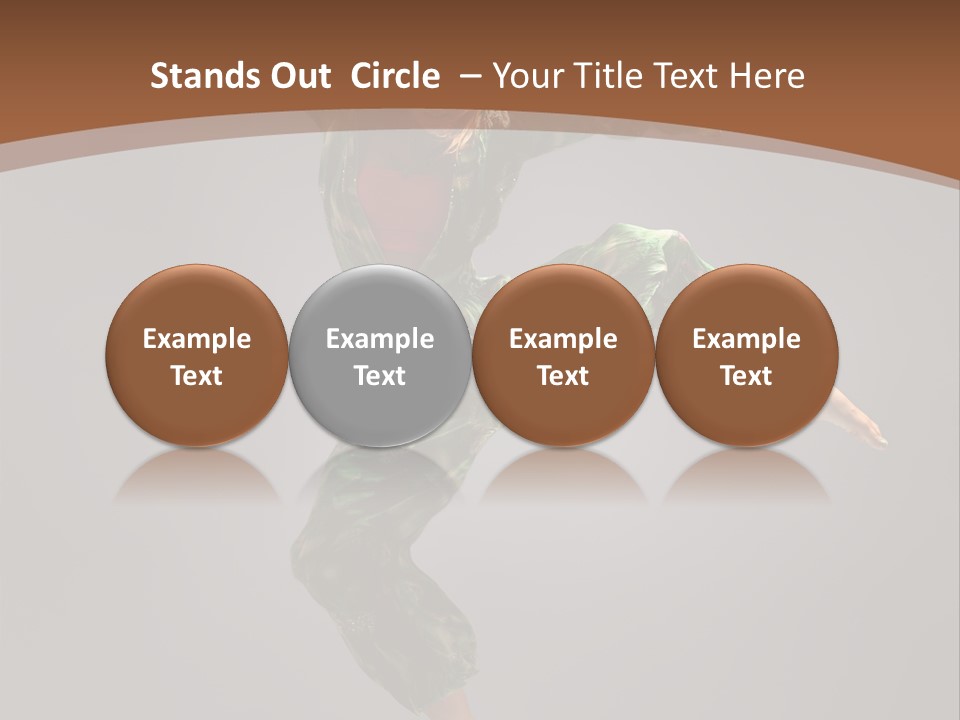 Stands Out Circle – Your Title Text Here

Example Text

Example Text

Example Text

Example Text